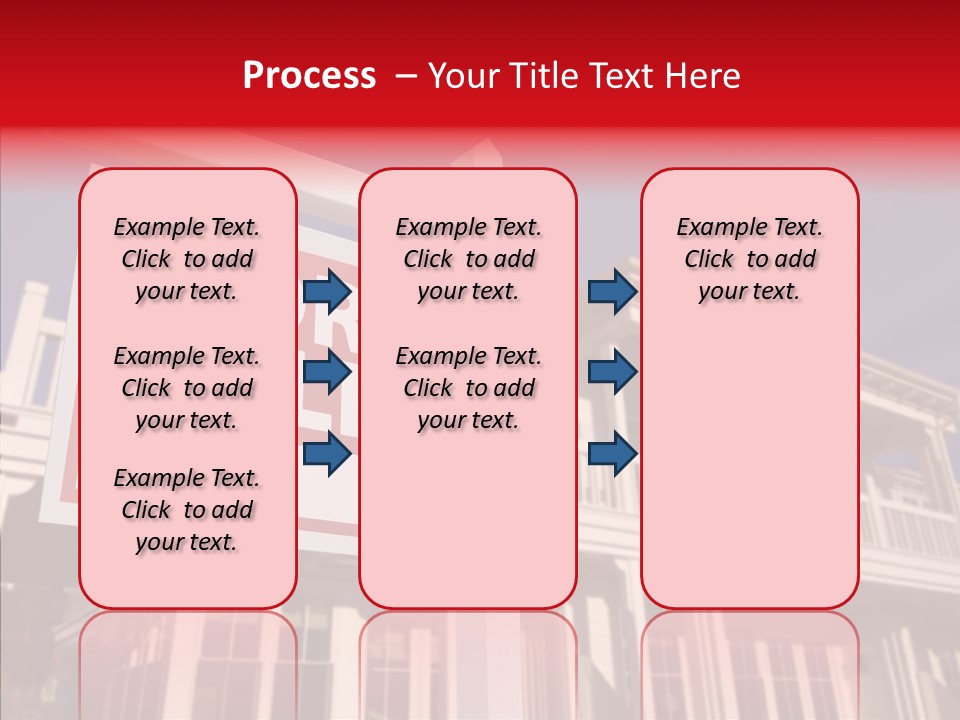 Process – Your Title Text Here

Example Text. Click to add your text.

Example Text. Click to add your text.

Example Text. Click to add your text.

Example Text. Click to add your text.

Example Text. Click to add your text.

Example Text. Click to add your text.